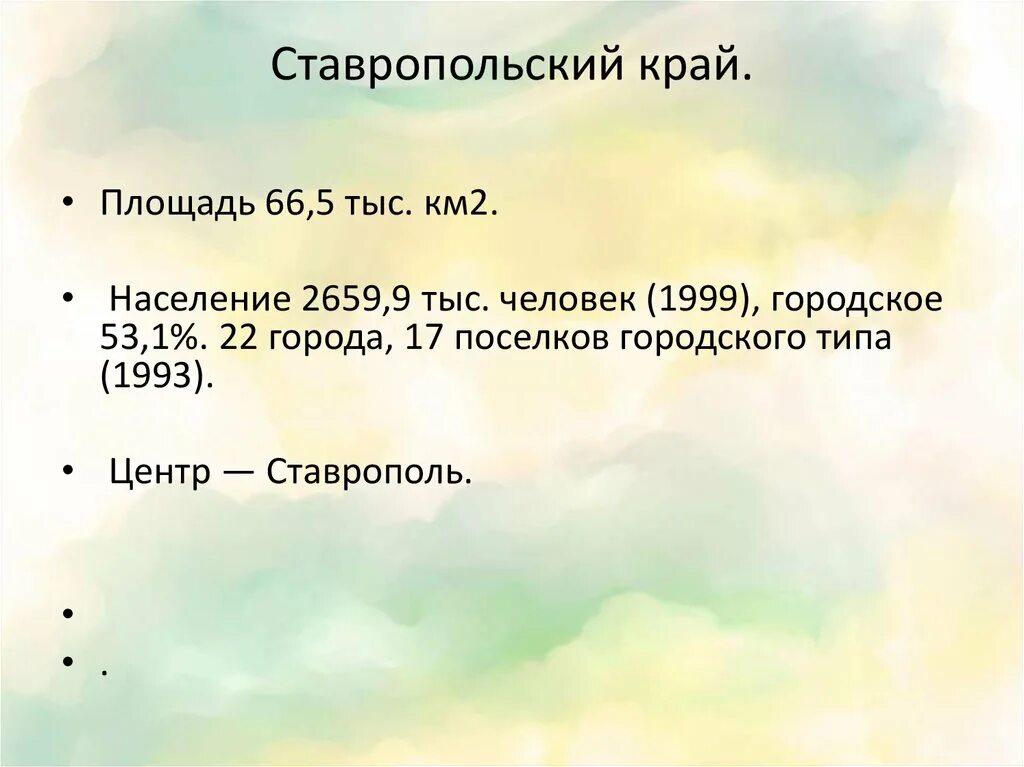 Ставропольский край.

• Площадь 66,5 тыс. км2.

• Население 2659,9 тыс. человек (1999), городское 53,1%. 22 города, 17 поселков городского типа (1993).

• Центр — Ставрополь.

•

• .